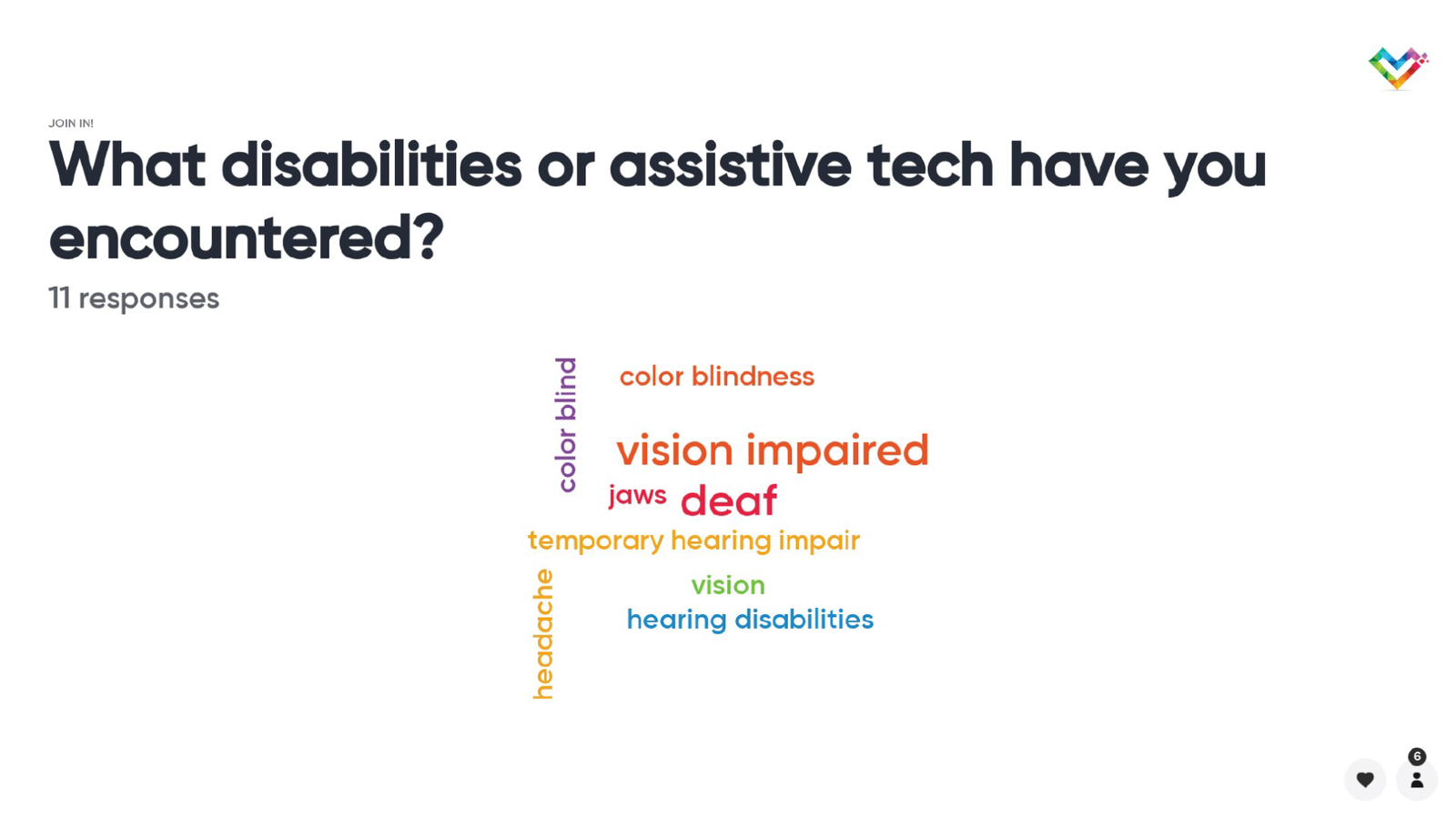 JOIN IN!

What disabilities or assistive tech have you encountered?

11 responses

color blind
color blindness
vision impaired
jaws
deaf
temporary hearing impair
headache
vision
hearing disabilities

6